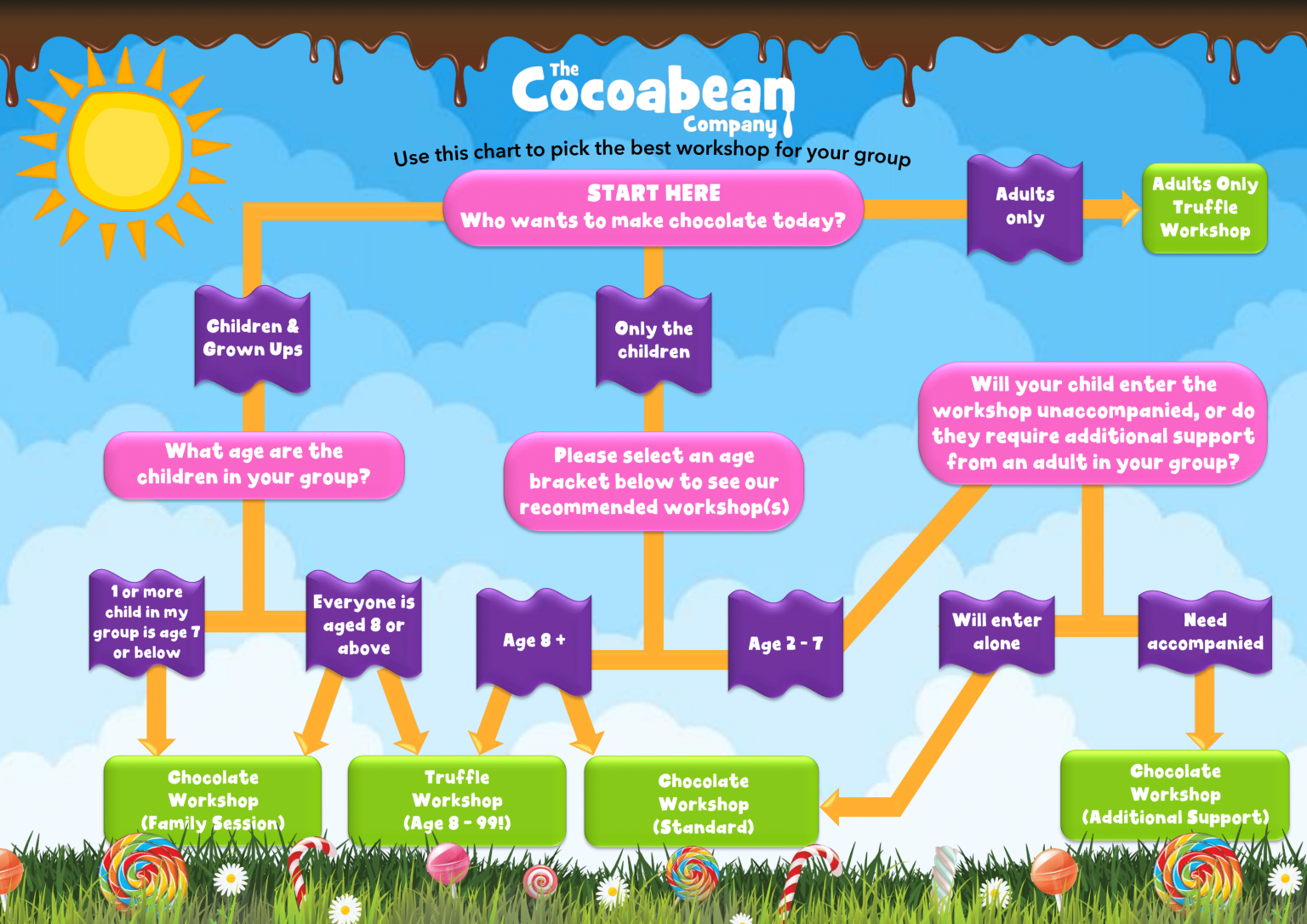 The Cocoabean Company

Use this chart to pick the best workshop for your group

START HERE
Who wants to make chocolate today?

Adults only

Adults Only Truffle Workshop

Children & Grown Ups

Only the children

What age are the children in your group?

Please select an age bracket below to see our recommended workshop(s)

Will your child enter the workshop unaccompanied, or do they require additional support from an adult in your group?

1 or more child in my group is age 7 or below

Everyone is aged 8 or above

Age 8 +

Age 2 - 7

Will enter alone

Need accompanied

Chocolate Workshop (Family Session)

Truffle Workshop (Age 8 - 99!)

Chocolate Workshop (Standard)

Chocolate Workshop (Additional Support)